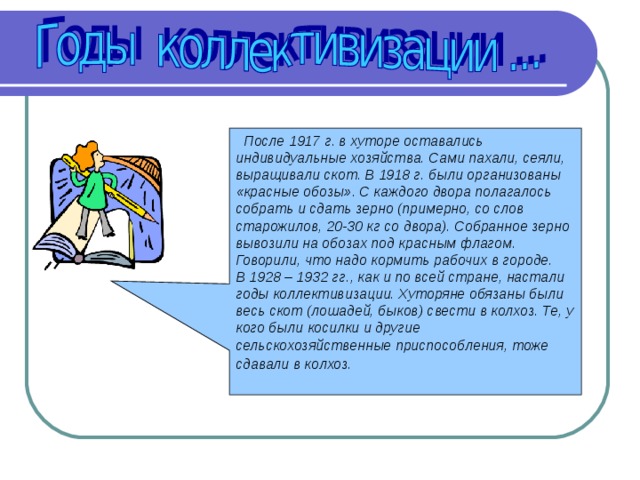 Годы коллективизации ...

После 1917 г. в хуторе оставались индивидуальные хозяйства. Сами пахали, сеяли, выращивали скот. В 1918 г. были организованы «красные обозы». С каждого двора полагалось собрать и сдать зерно (примерно, со слов старожилов, 20-30 кг со двора). Собранное зерно вывозили на обозах под красным флагом. Говорили, что надо кормить рабочих в городе.
В 1928 – 1932 гг., как и по всей стране, настали годы коллективизации. Хуторяне обязаны были весь скот (лошадей, быков) свести в колхоз. Те, у кого были косилки и другие сельскохозяйственные приспособления, тоже сдавали в колхоз.